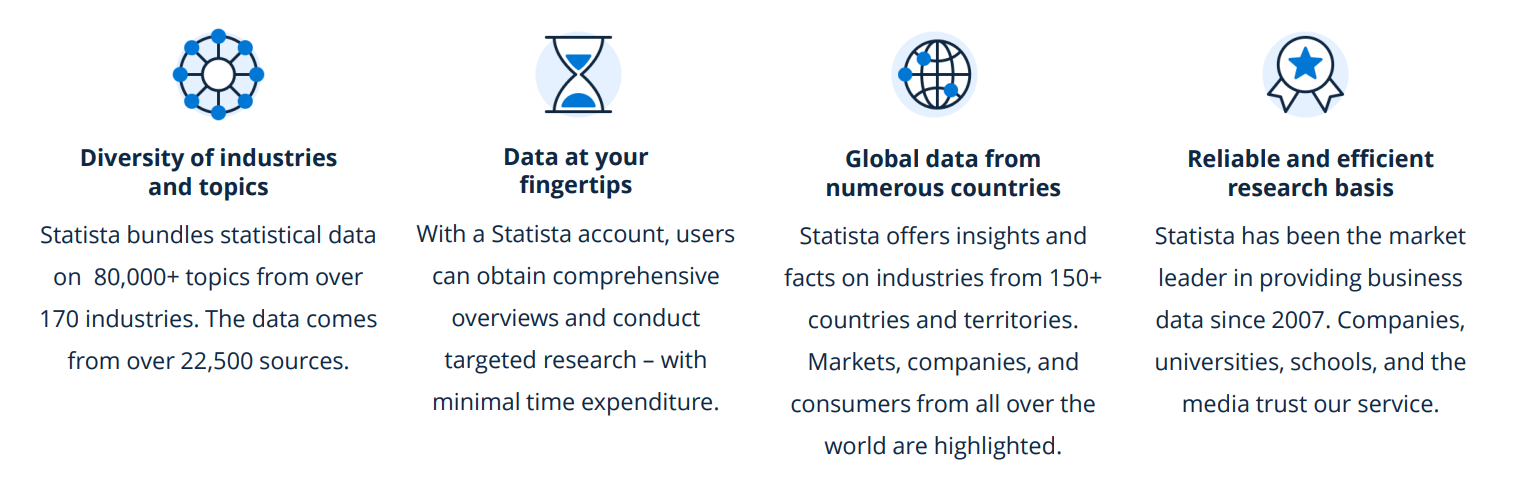 Diversity of industries and topics

Statista bundles statistical data on 80,000+ topics from over 170 industries. The data comes from over 22,500 sources.

Data at your fingertips

With a Statista account, users can obtain comprehensive overviews and conduct targeted research – with minimal time expenditure.

Global data from numerous countries

Statista offers insights and facts on industries from 150+ countries and territories. Markets, companies, and consumers from all over the world are highlighted.

Reliable and efficient research basis

Statista has been the market leader in providing business data since 2007. Companies, universities, schools, and the media trust our service.